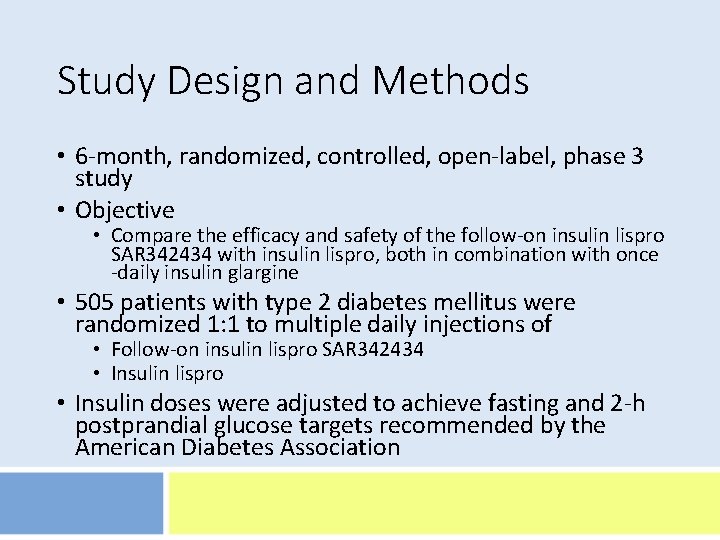 Study Design and Methods

• 6-month, randomized, controlled, open-label, phase 3 study

• Objective
  • Compare the efficacy and safety of the follow-on insulin lispro SAR342434 with insulin lispro, both in combination with once -daily insulin glargine

• 505 patients with type 2 diabetes mellitus were randomized 1:1 to multiple daily injections of
  • Follow-on insulin lispro SAR342434
  • Insulin lispro

• Insulin doses were adjusted to achieve fasting and 2-h postprandial glucose targets recommended by the American Diabetes Association